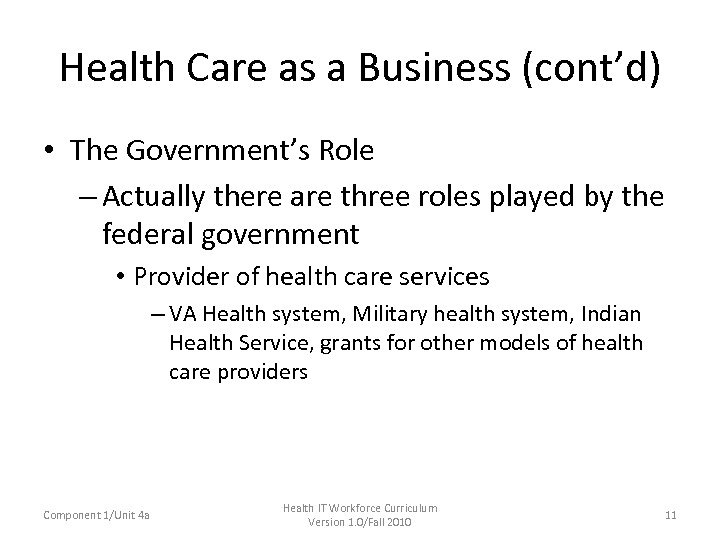 Health Care as a Business (cont'd)

• The Government's Role
– Actually there are three roles played by the federal government
• Provider of health care services
– VA Health system, Military health system, Indian Health Service, grants for other models of health care providers

Component 1/Unit 4a

Health IT Workforce Curriculum
Version 1.0/Fall 2010

11